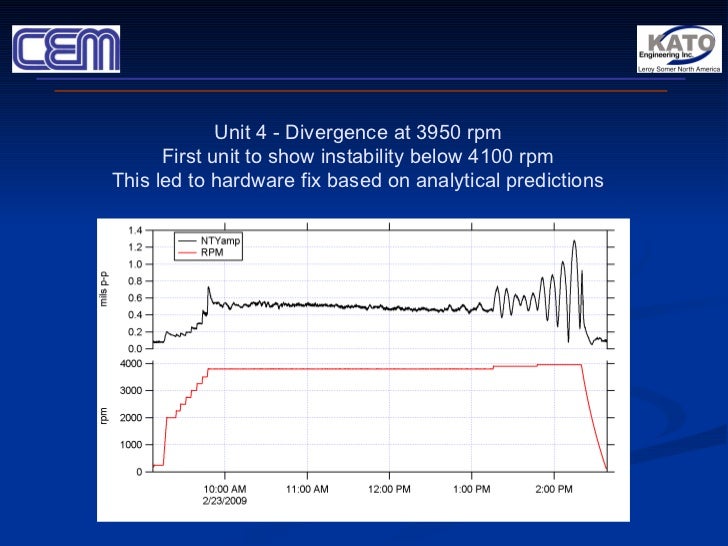 CEM

KATO
Engineering Inc.
Leroy Somer North America

Unit 4 - Divergence at 3950 rpm
First unit to show instability below 4100 rpm
This led to hardware fix based on analytical predictions

NTYamp
RPM

mils p-p
1.4
1.2
1.0
0.8
0.6
0.4
0.2
0.0

rpm
4000
3000
2000
1000
0

10:00 AM
2/23/2009
11:00 AM
12:00 PM
1:00 PM
2:00 PM